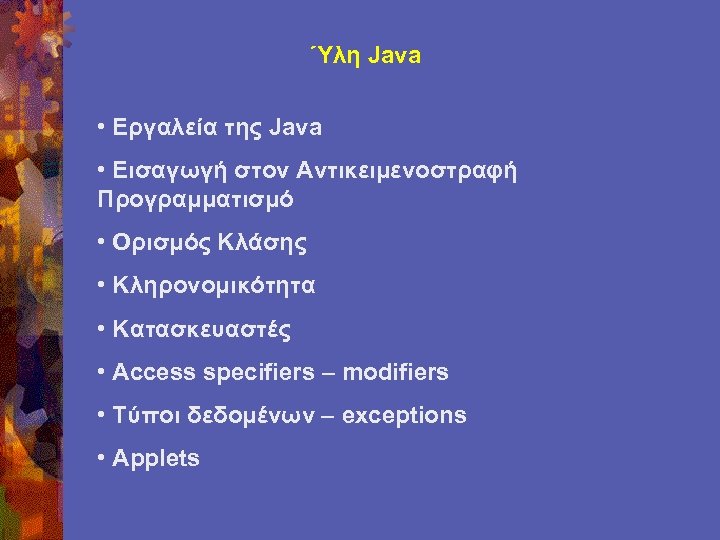 Ύλη Java

• Εργαλεία της Java

• Εισαγωγή στον Αντικειμενοστραφή Προγραμματισμό

• Ορισμός Κλάσης

• Κληρονομικότητα

• Κατασκευαστές

• Access specifiers – modifiers

• Τύποι δεδομένων – exceptions

• Applets